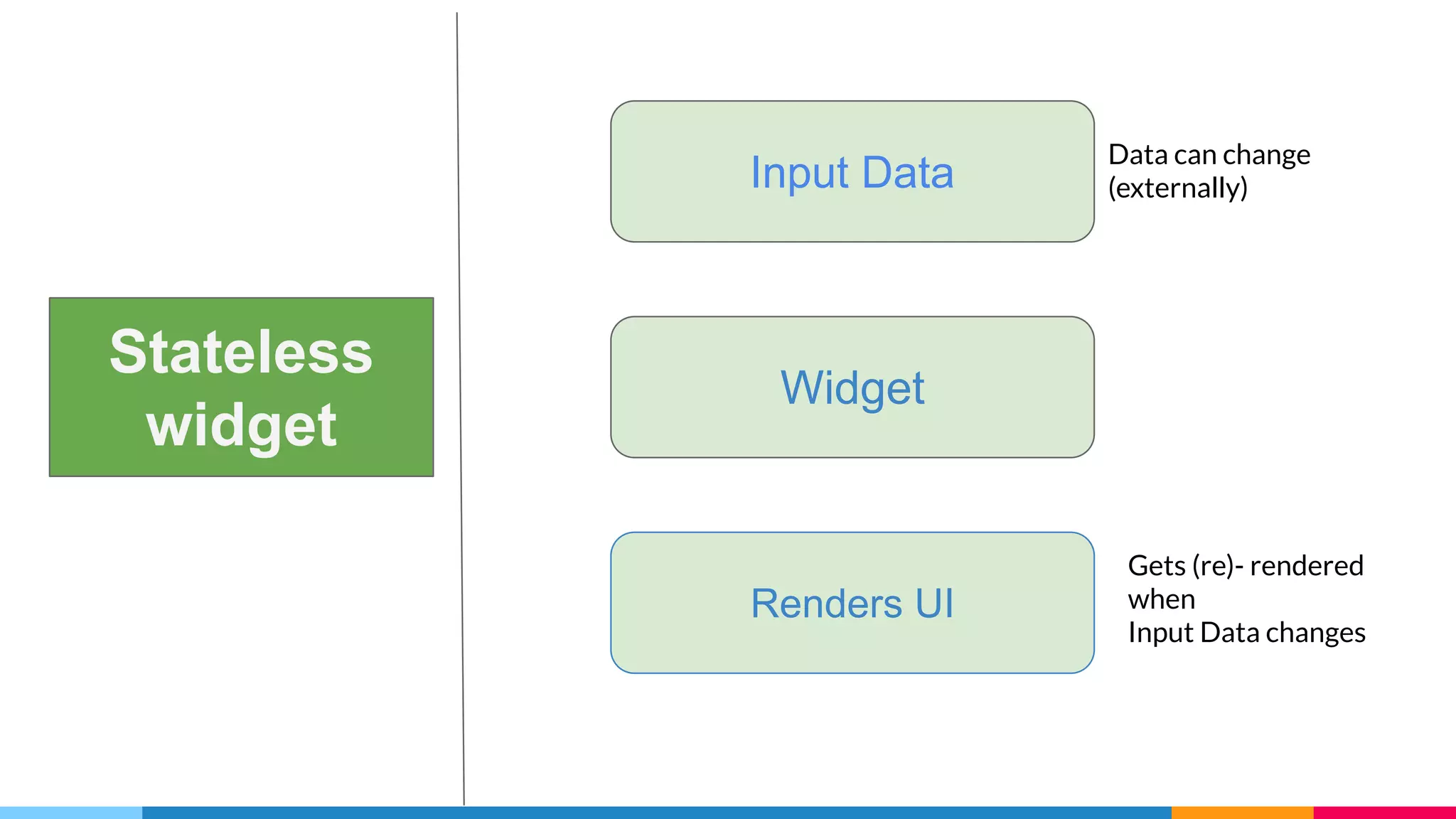 Stateless widget

Input Data

Data can change (externally)

Widget

Renders UI

Gets (re)- rendered when
Input Data changes